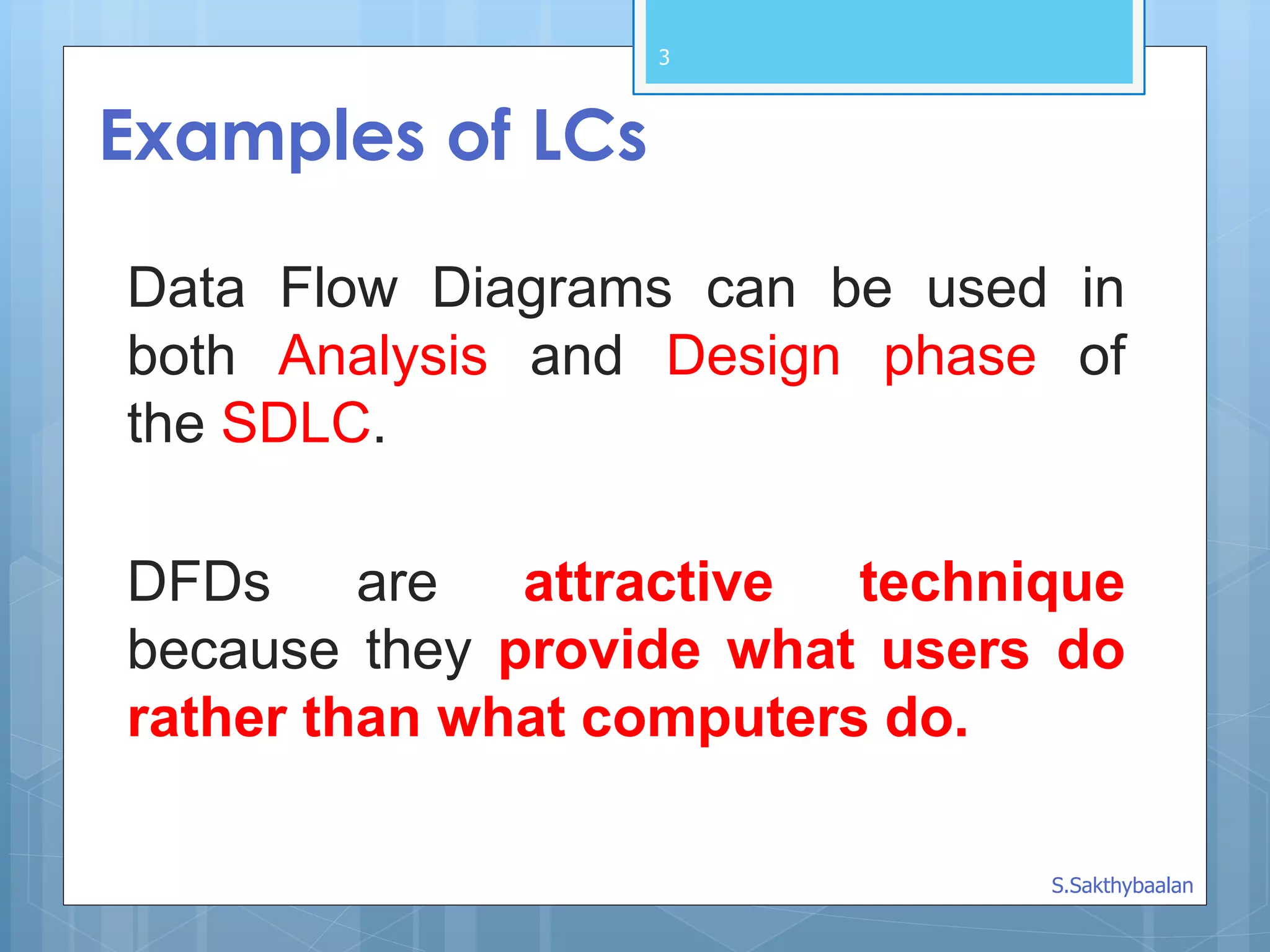 3

Examples of LCs

Data Flow Diagrams can be used in both Analysis and Design phase of the SDLC.

DFDs are attractive technique because they provide what users do rather than what computers do.

S.Sakthybaalan